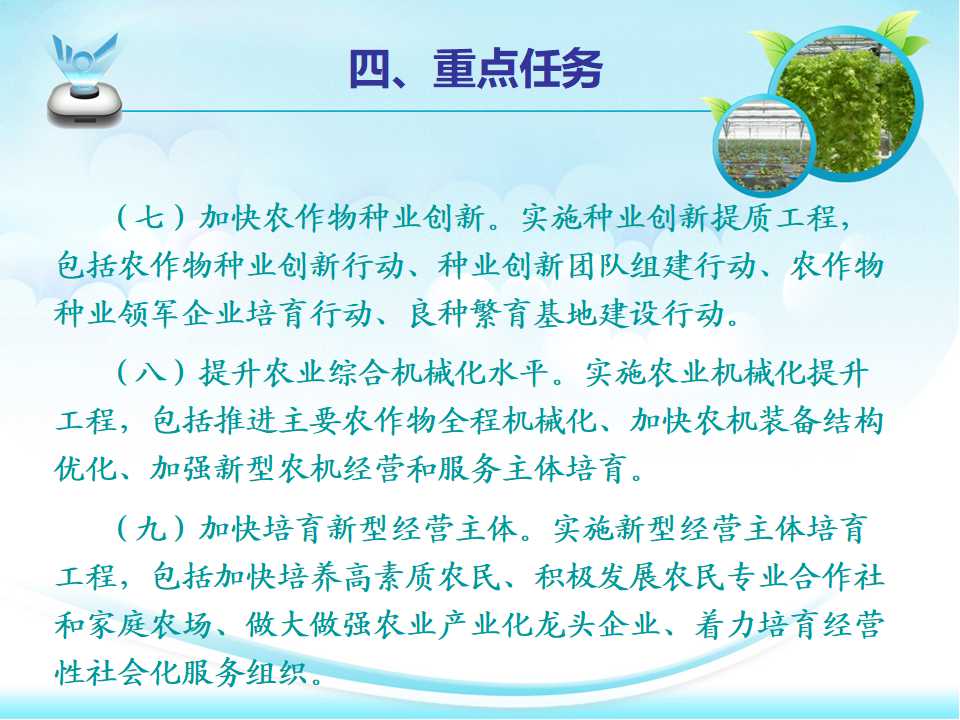 四、重点任务

（七）加快农作物种业创新。实施种业创新提质工程，包括农作物种业创新行动、种业创新团队组建行动、农作物种业领军企业培育行动、良种繁育基地建设行动。

（八）提升农业综合机械化水平。实施农业机械化提升工程，包括推进主要农作物全程机械化、加快农机装备结构优化、加强新型农机经营和服务主体培育。

（九）加快培育新型经营主体。实施新型经营主体培育工程，包括加快培养高素质农民、积极发展农民专业合作社和家庭农场、做大做强农业产业化龙头企业、着力培育经营性社会化服务组织。